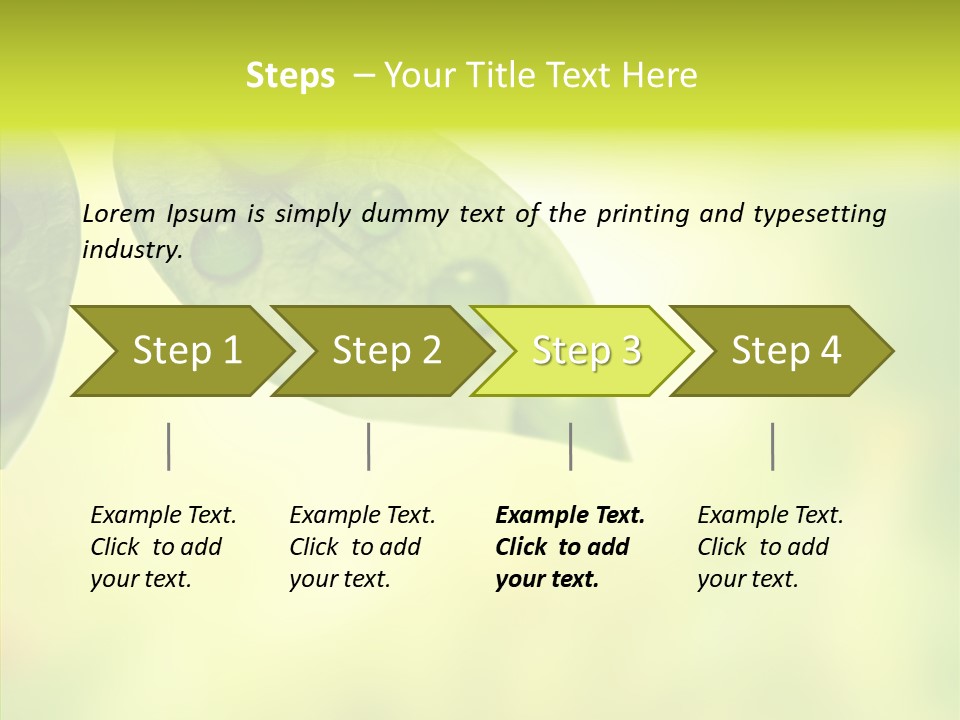 Steps – Your Title Text Here

Lorem Ipsum is simply dummy text of the printing and typesetting industry.

Step 1

Step 2

Step 3

Step 4

Example Text. Click to add your text.

Example Text. Click to add your text.

Example Text. Click to add your text.

Example Text. Click to add your text.